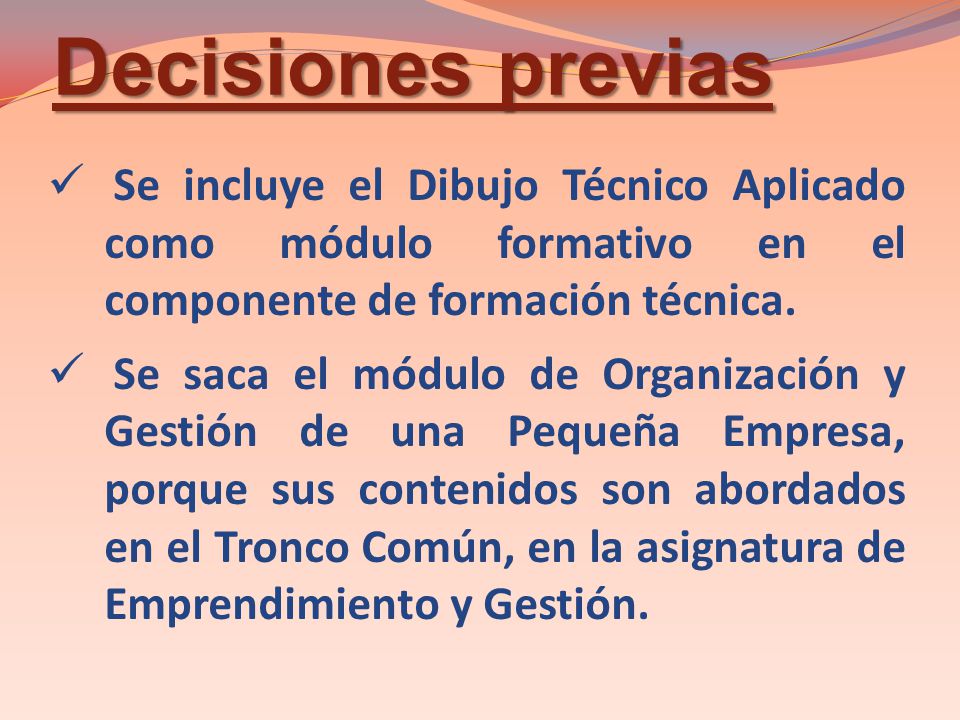 Decisiones previas

✓ Se incluye el Dibujo Técnico Aplicado como módulo formativo en el componente de formación técnica.

✓ Se saca el módulo de Organización y Gestión de una Pequeña Empresa, porque sus contenidos son abordados en el Tronco Común, en la asignatura de Emprendimiento y Gestión.